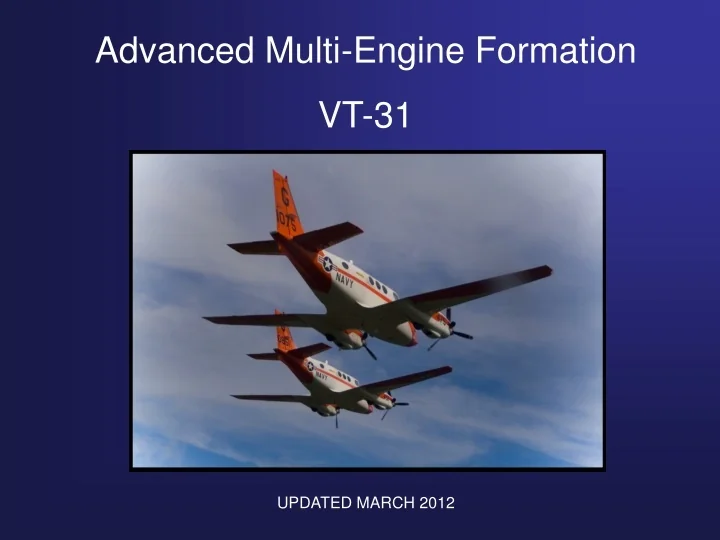 Advanced Multi-Engine Formation

VT-31

G
1075
NAVY

NAVY

UPDATED MARCH 2012